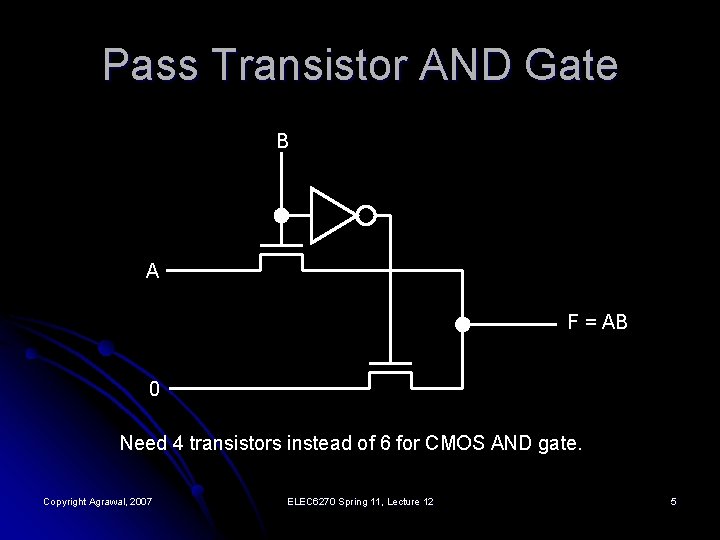 Pass Transistor AND Gate

B

A

F = AB

0

Need 4 transistors instead of 6 for CMOS AND gate.

Copyright Agrawal, 2007

ELEC6270 Spring 11, Lecture 12

5